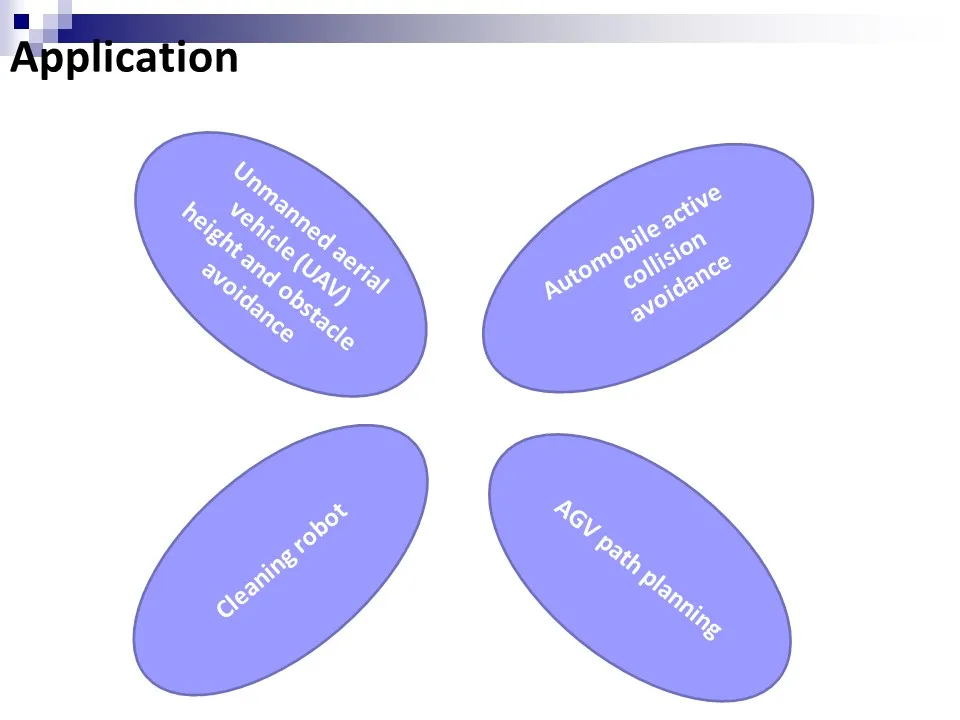 Application

Unmanned aerial vehicle (UAV) height and obstacle avoidance

Automobile active collision avoidance

Cleaning robot

AGV path planning